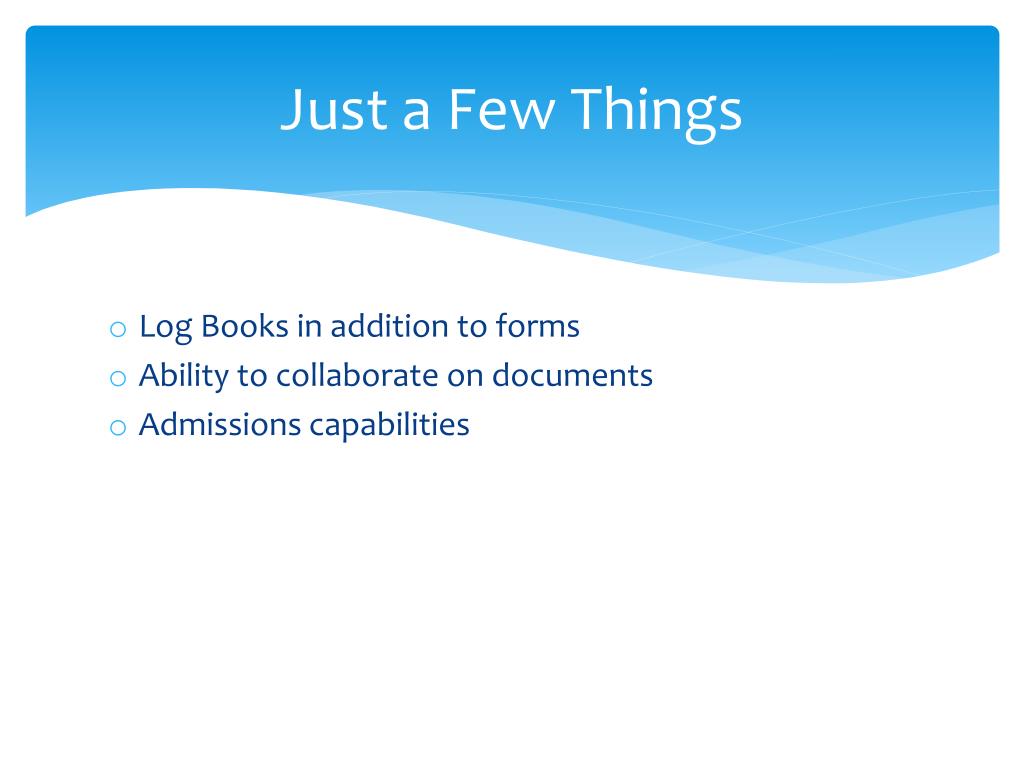 Just a Few Things

o Log Books in addition to forms
o Ability to collaborate on documents
o Admissions capabilities